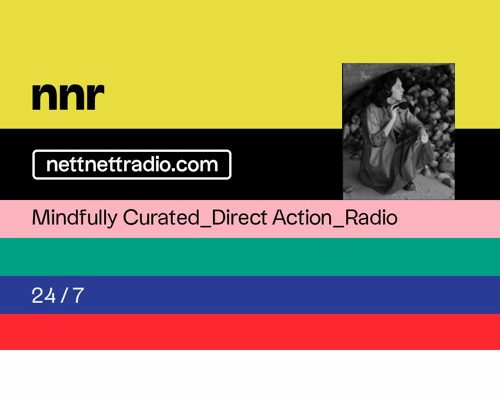 nnr

nettnettradio.com

Mindfully Curated_Direct Action_Radio

24 / 7